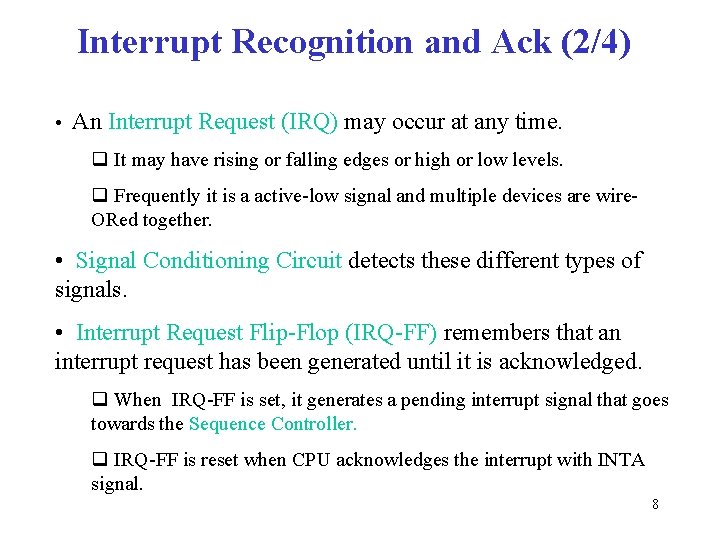 Interrupt Recognition and Ack (2/4)

• An Interrupt Request (IRQ) may occur at any time.

❑ It may have rising or falling edges or high or low levels.

❑ Frequently it is a active-low signal and multiple devices are wire-ORed together.

• Signal Conditioning Circuit detects these different types of signals.

• Interrupt Request Flip-Flop (IRQ-FF) remembers that an interrupt request has been generated until it is acknowledged.

❑ When IRQ-FF is set, it generates a pending interrupt signal that goes towards the Sequence Controller.

❑ IRQ-FF is reset when CPU acknowledges the interrupt with INTA signal.

8